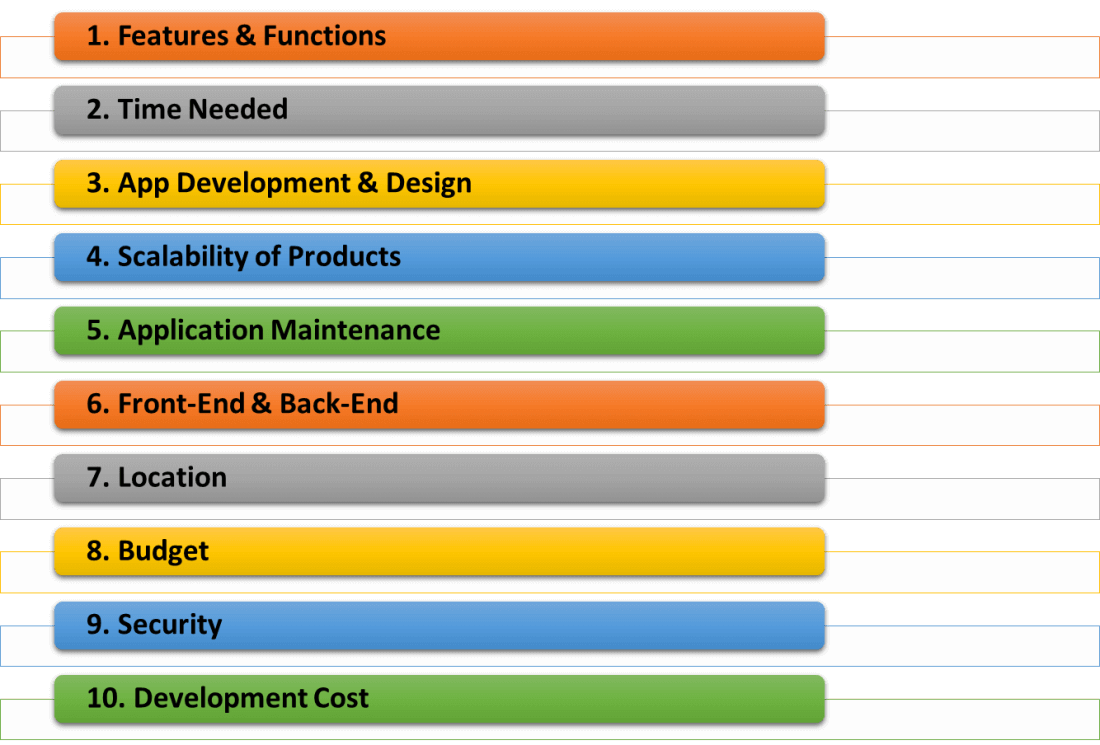 1. Features & Functions

2. Time Needed

3. App Development & Design

4. Scalability of Products

5. Application Maintenance

6. Front-End & Back-End

7. Location

8. Budget

9. Security

10. Development Cost